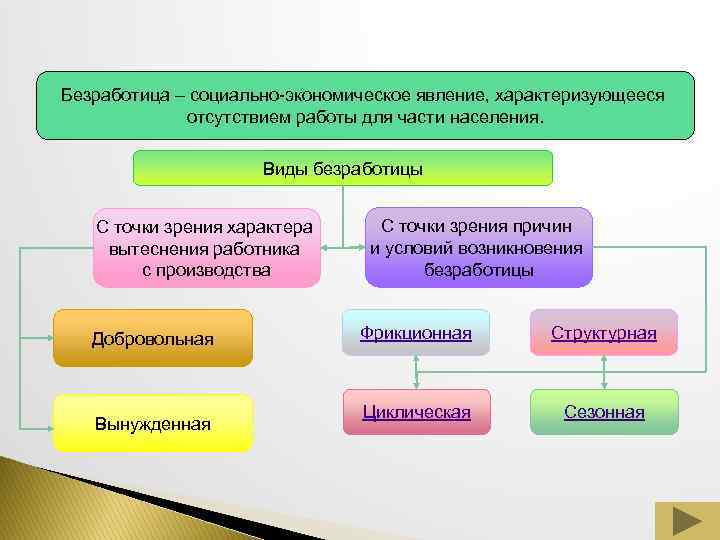 Безработица – социально-экономическое явление, характеризующееся отсутствием работы для части населения.

Виды безработицы

С точки зрения характера вытеснения работника с производства

С точки зрения причин и условий возникновения безработицы

Добровольная

Вынужденная

Фрикционная

Структурная

Циклическая

Сезонная